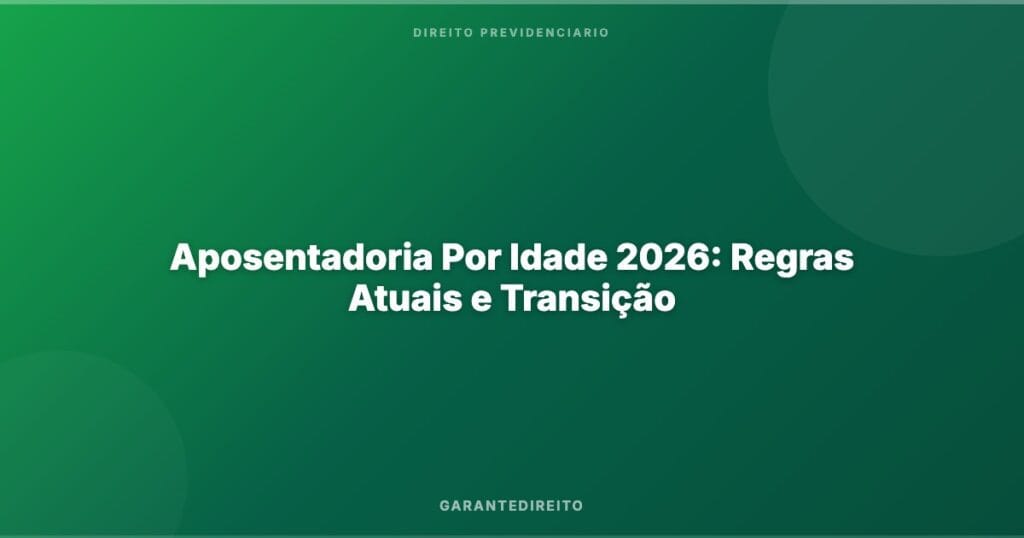 DIREITO PREVIDENCIARIO

Aposentadoria Por Idade 2026: Regras Atuais e Transição

GARANTEDIREITO